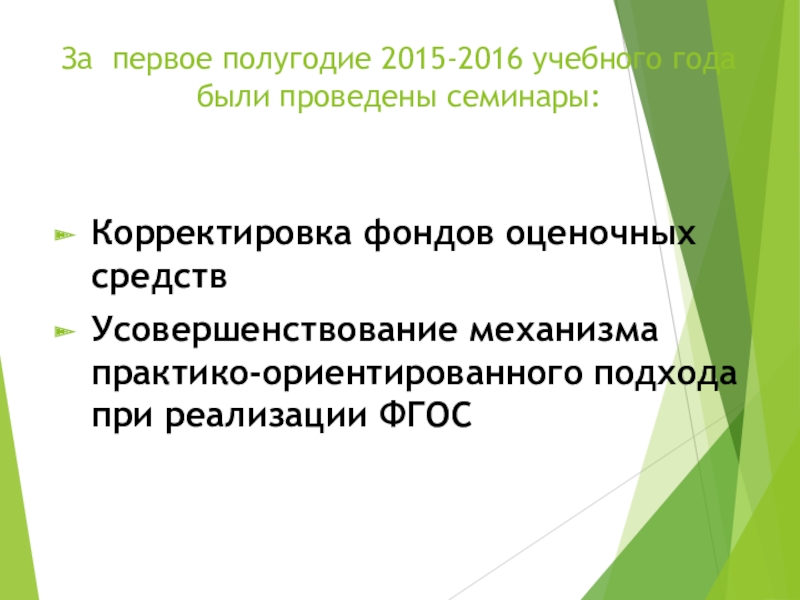 За первое полугодие 2015-2016 учебного года были проведены семинары:

Корректировка фондов оценочных средств

Усовершенствование механизма практико-ориентированного подхода при реализации ФГОС